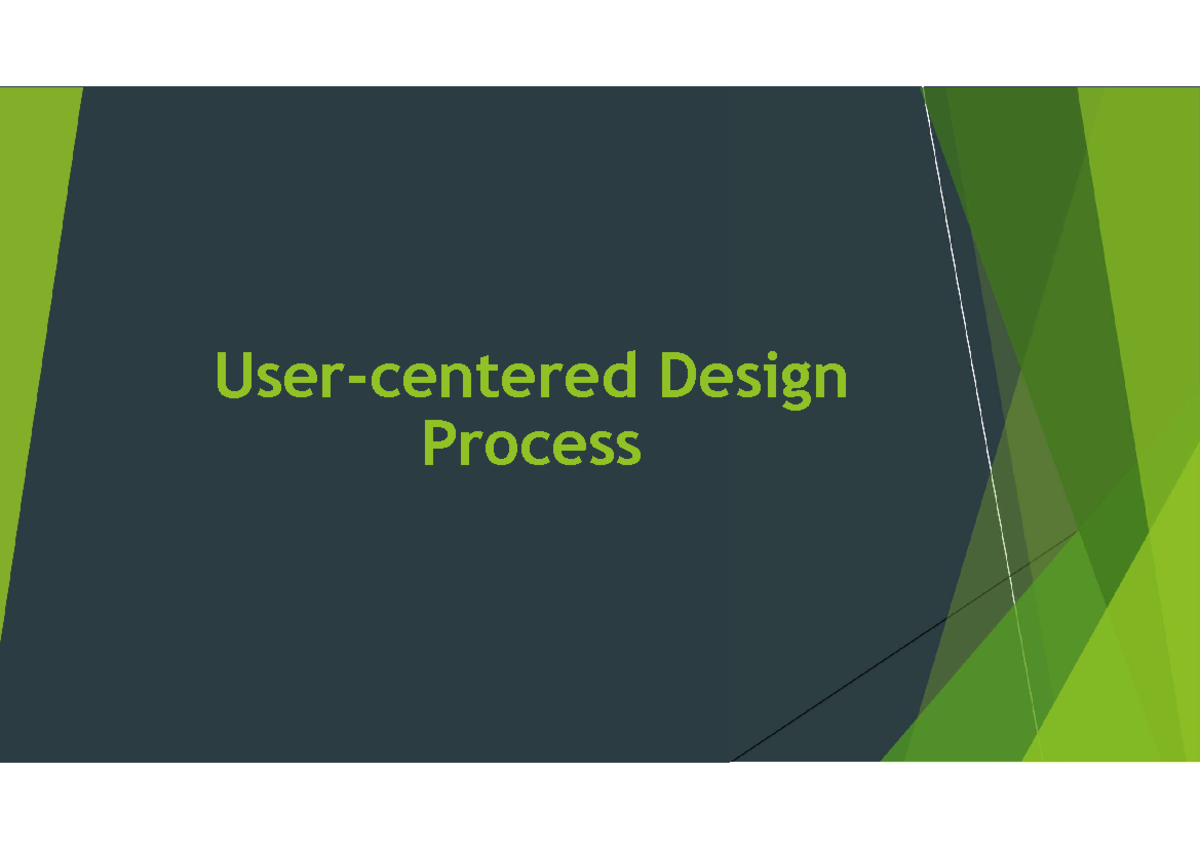 User-centered Design Process